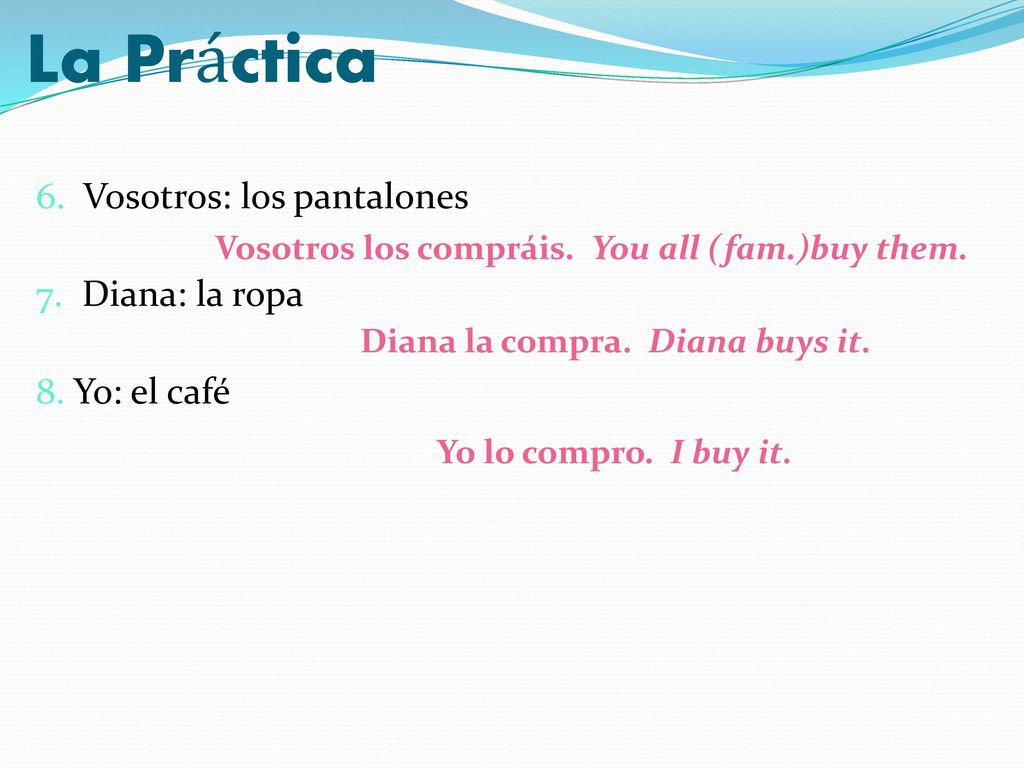 La Práctica

6. Vosotros: los pantalones

Vosotros los compráis. You all (fam.)buy them.

7. Diana: la ropa

Diana la compra. Diana buys it.

8. Yo: el café

Yo lo compro. I buy it.